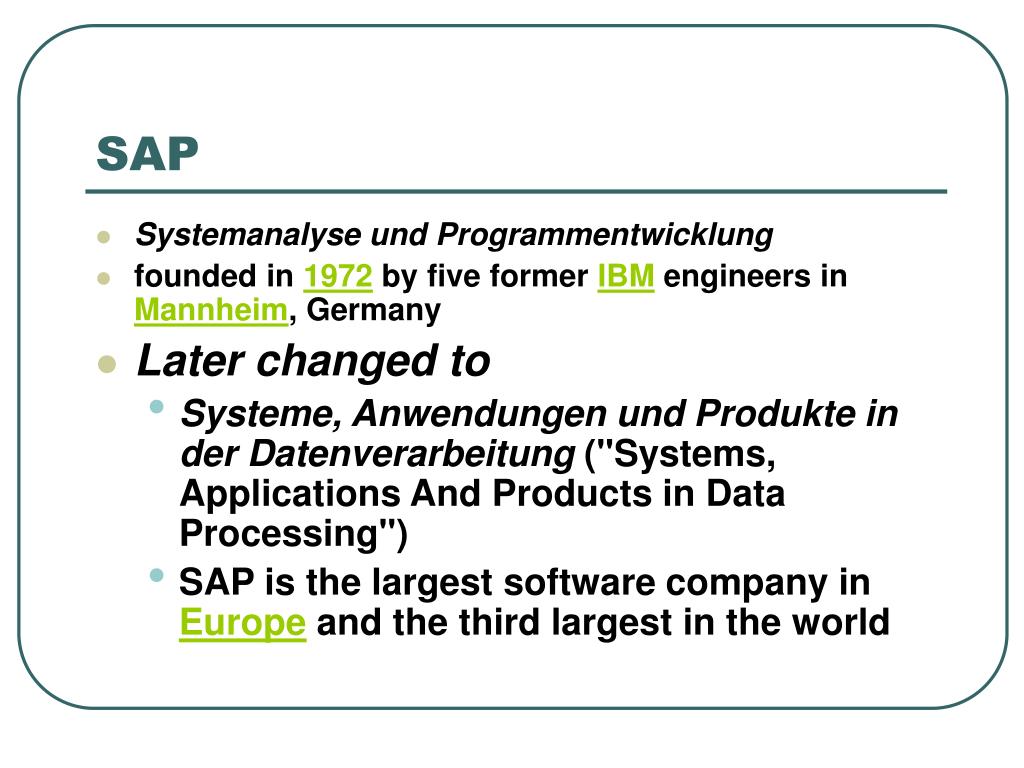 SAP

- Systemanalyse und Programmentwicklung
- founded in 1972 by five former IBM engineers in Mannheim, Germany
- Later changed to
  - Systeme, Anwendungen und Produkte in der Datenverarbeitung ("Systems, Applications And Products in Data Processing")
  - SAP is the largest software company in Europe and the third largest in the world